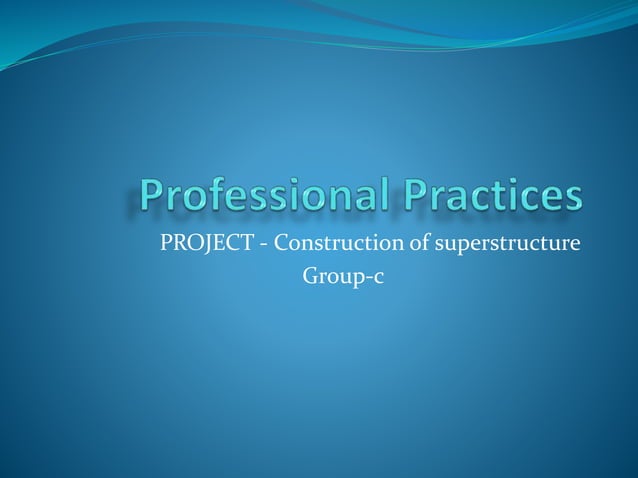 Professional Practices

PROJECT - Construction of superstructure
Group-c